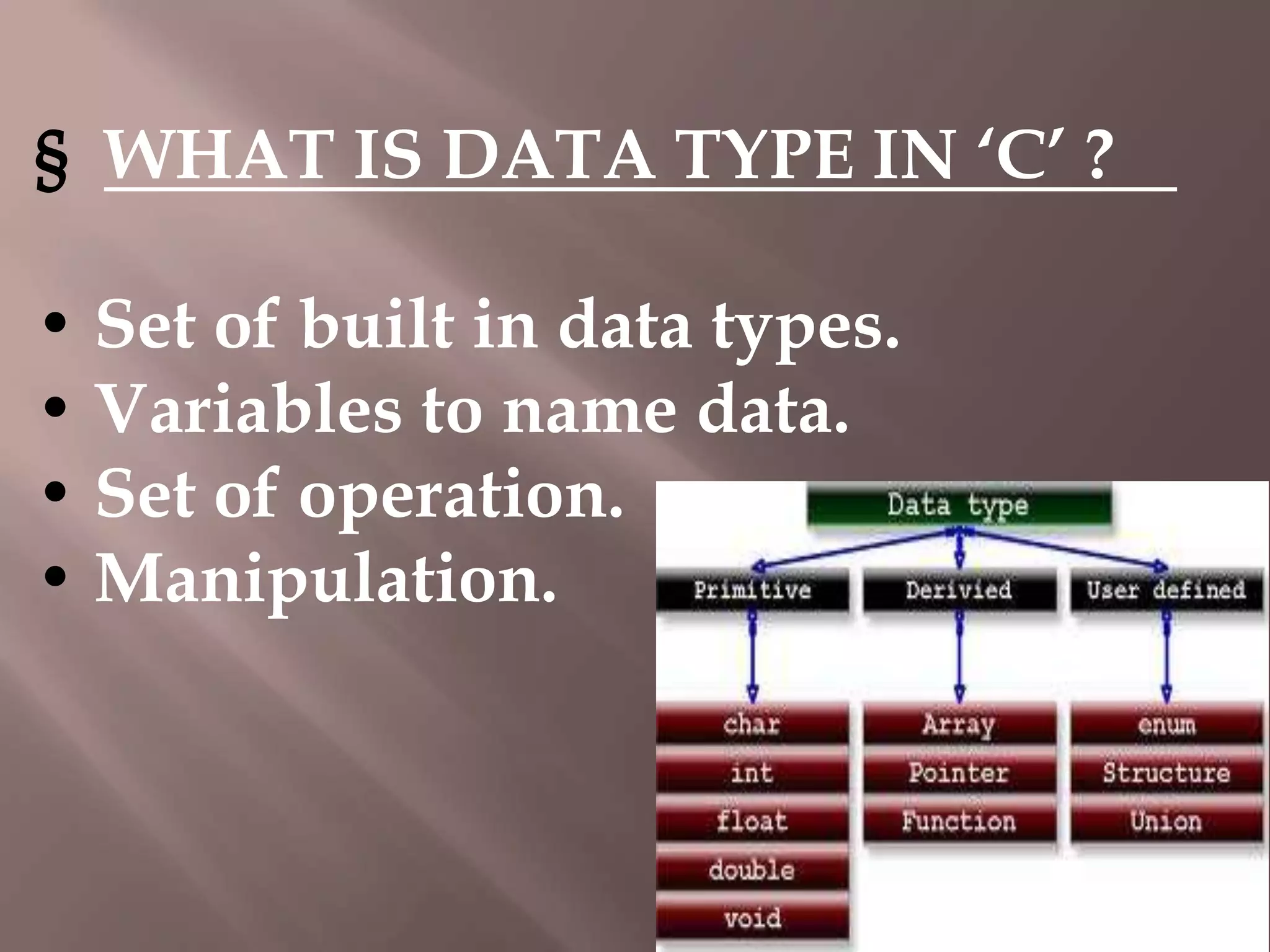 § WHAT IS DATA TYPE IN ‘C’ ?

• Set of built in data types.
• Variables to name data.
• Set of operation.
• Manipulation.

Data type

Primitive
Derivied
User defined

char
int
float
double
void

Array
Pointer
Function

enum
Structure
Union